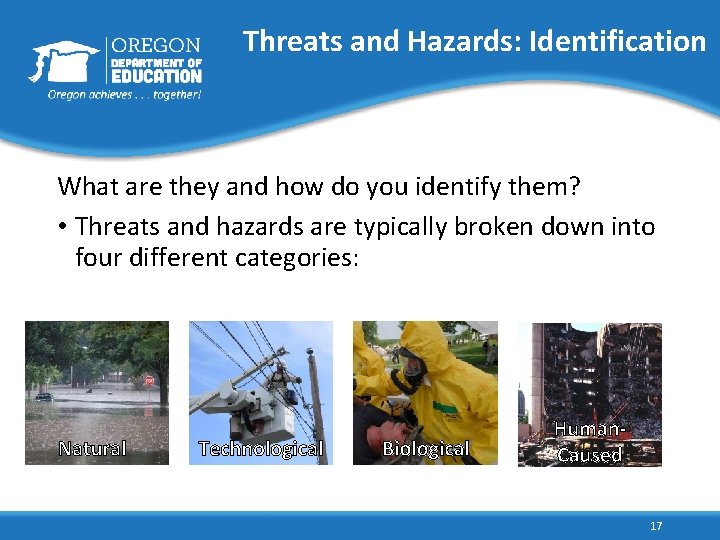 OREGON
DEPARTMENT OF
EDUCATION
Oregon achieves . . . together!

Threats and Hazards: Identification

What are they and how do you identify them?

• Threats and hazards are typically broken down into four different categories:

Natural

Technological

Biological

Human-Caused

17